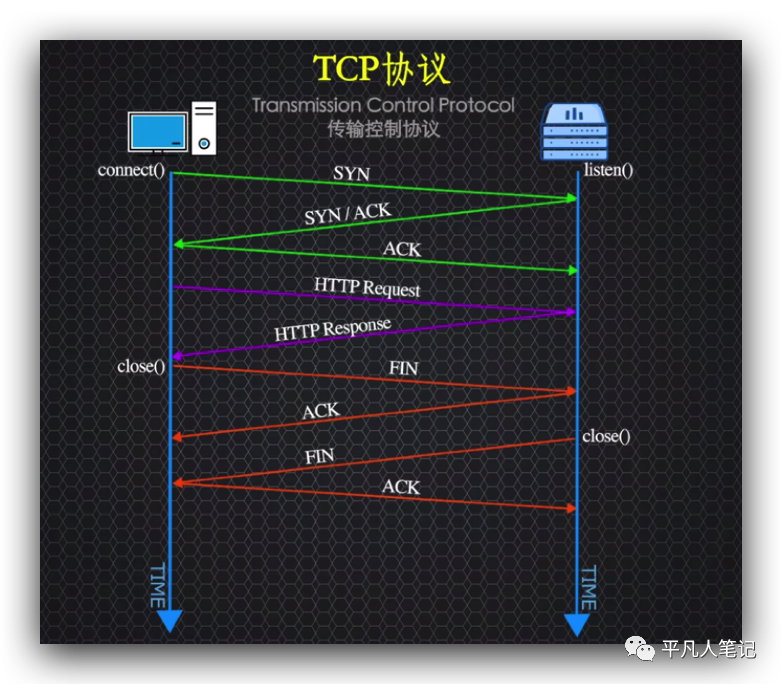 TCP协议
Transmission Control Protocol
传输控制协议

connect()
listen()
SYN
SYN / ACK
ACK
HTTP Request
HTTP Response
close()
FIN
ACK
close()
FIN
ACK
TIME
TIME

平凡人笔记